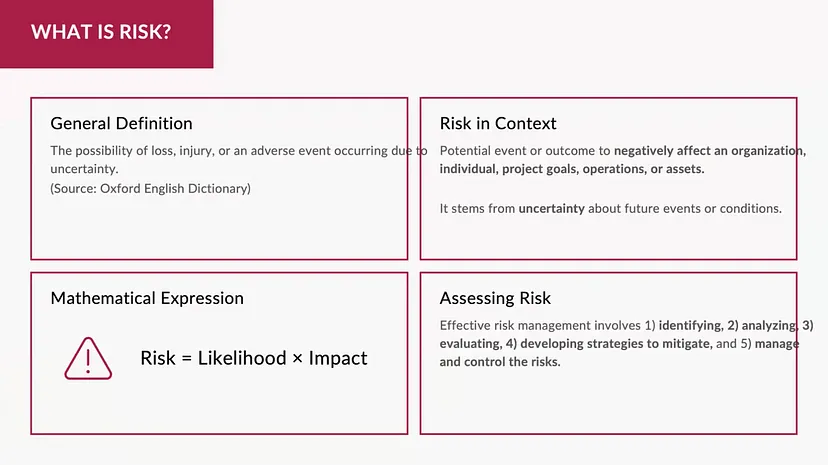 WHAT IS RISK?

General Definition

The possibility of loss, injury, or an adverse event occurring due to uncertainty.
(Source: Oxford English Dictionary)

Risk in Context

Potential event or outcome to negatively affect an organization, individual, project goals, operations, or assets.

It stems from uncertainty about future events or conditions.

Mathematical Expression

Risk = Likelihood × Impact

Assessing Risk

Effective risk management involves 1) identifying, 2) analyzing, 3) evaluating, 4) developing strategies to mitigate, and 5) manage and control the risks.